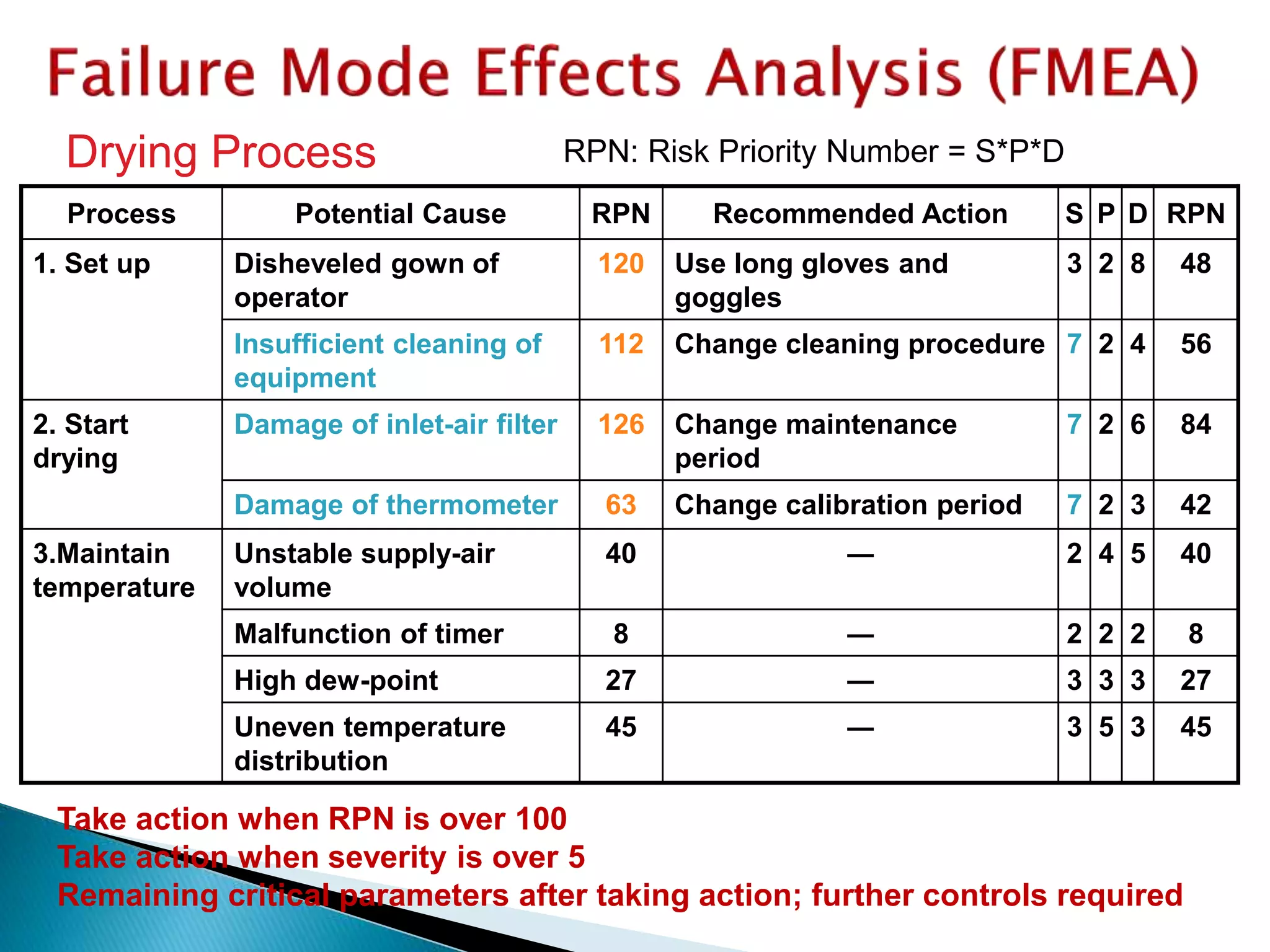 Failure Mode Effects Analysis (FMEA)

Drying Process

RPN: Risk Priority Number = S*P*D

| Process | Potential Cause | RPN | Recommended Action | S | P | D | RPN |
|---|---|---|---|---|---|---|---|
| 1. Set up | Disheveled gown of operator | 120 | Use long gloves and goggles | 3 | 2 | 8 | 48 |
| | Insufficient cleaning of equipment | 112 | Change cleaning procedure | 7 | 2 | 4 | 56 |
| 2. Start drying | Damage of inlet-air filter | 126 | Change maintenance period | 7 | 2 | 6 | 84 |
| | Damage of thermometer | 63 | Change calibration period | 7 | 2 | 3 | 42 |
| 3.Maintain temperature | Unstable supply-air volume | 40 | — | 2 | 4 | 5 | 40 |
| | Malfunction of timer | 8 | — | 2 | 2 | 2 | 8 |
| | High dew-point | 27 | — | 3 | 3 | 3 | 27 |
| | Uneven temperature distribution | 45 | — | 3 | 5 | 3 | 45 |

Take action when RPN is over 100
Take action when severity is over 5
Remaining critical parameters after taking action; further controls required